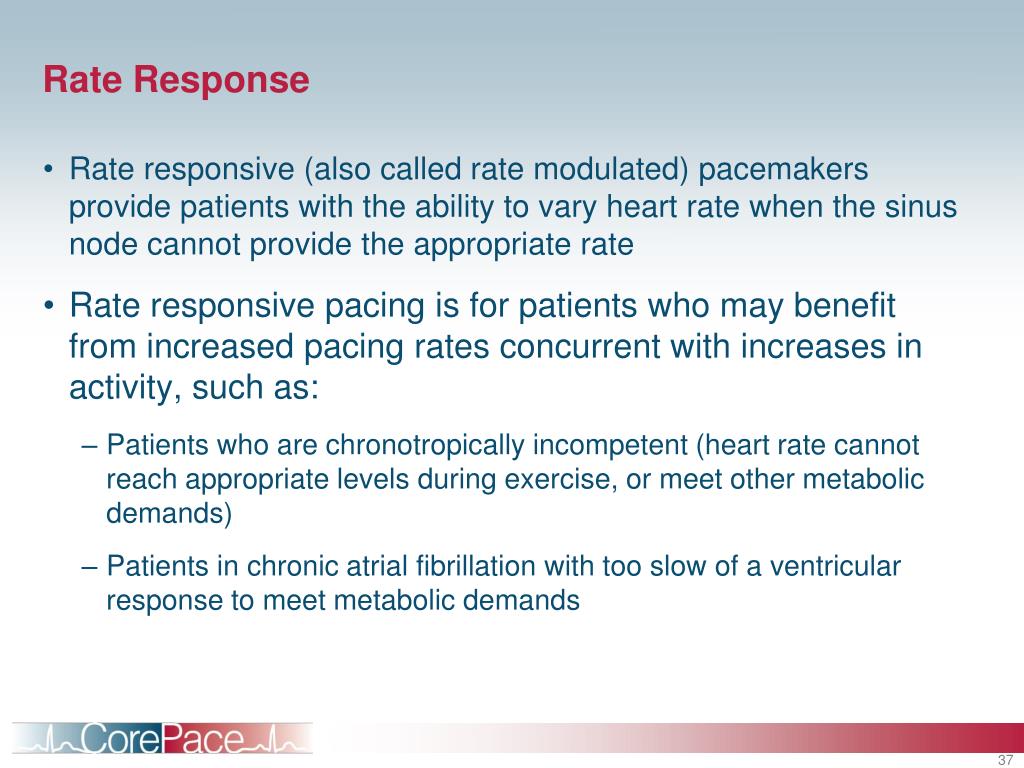 Rate Response

• Rate responsive (also called rate modulated) pacemakers provide patients with the ability to vary heart rate when the sinus node cannot provide the appropriate rate

• Rate responsive pacing is for patients who may benefit from increased pacing rates concurrent with increases in activity, such as:

– Patients who are chronotropically incompetent (heart rate cannot reach appropriate levels during exercise, or meet other metabolic demands)

– Patients in chronic atrial fibrillation with too slow of a ventricular response to meet metabolic demands

CorePace

37